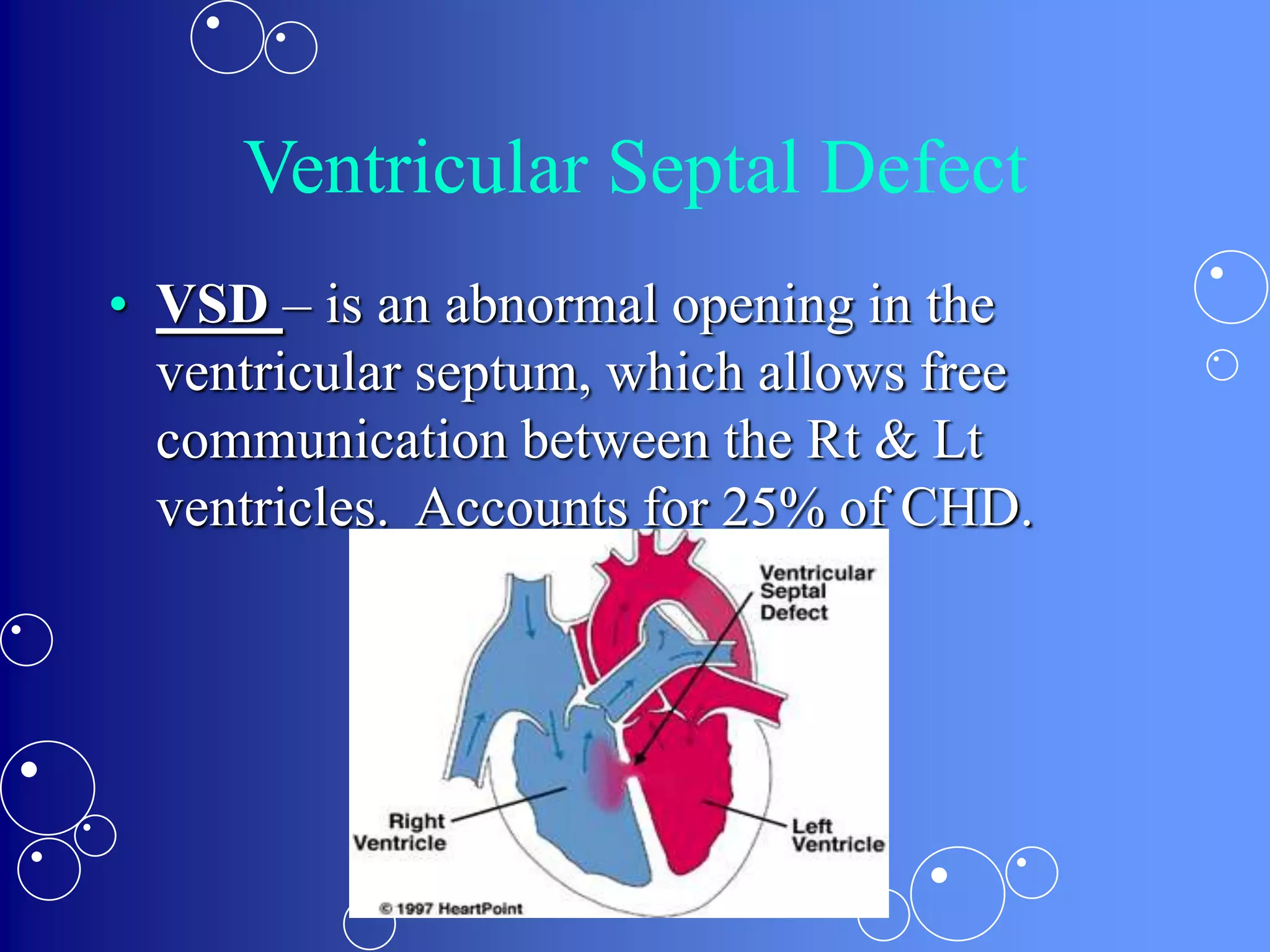 Ventricular Septal Defect

• VSD – is an abnormal opening in the ventricular septum, which allows free communication between the Rt & Lt ventricles. Accounts for 25% of CHD.

Ventricular Septal Defect

Right Ventricle

Left Ventricle

© 1997 HeartPoint